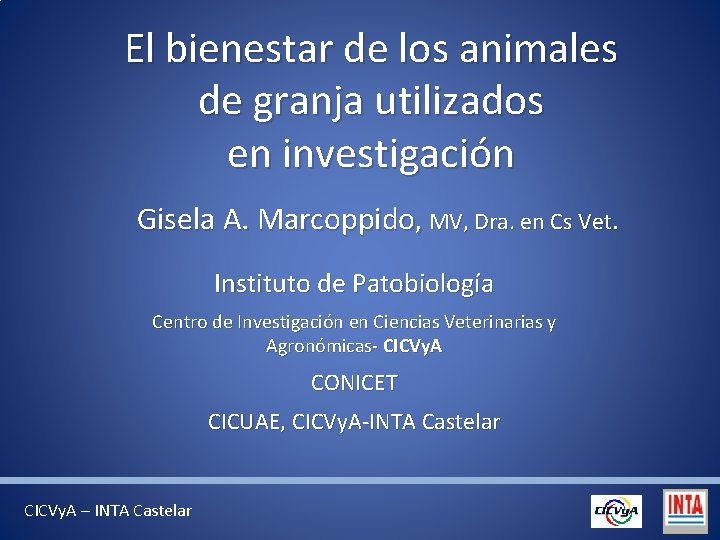 El bienestar de los animales de granja utilizados en investigación

Gisela A. Marcoppido, MV, Dra. en Cs Vet.

Instituto de Patobiología

Centro de Investigación en Ciencias Veterinarias y Agronómicas- CICVyA

CONICET

CICUAE, CICVyA-INTA Castelar

CICVyA – INTA Castelar

CICVyA

INTA